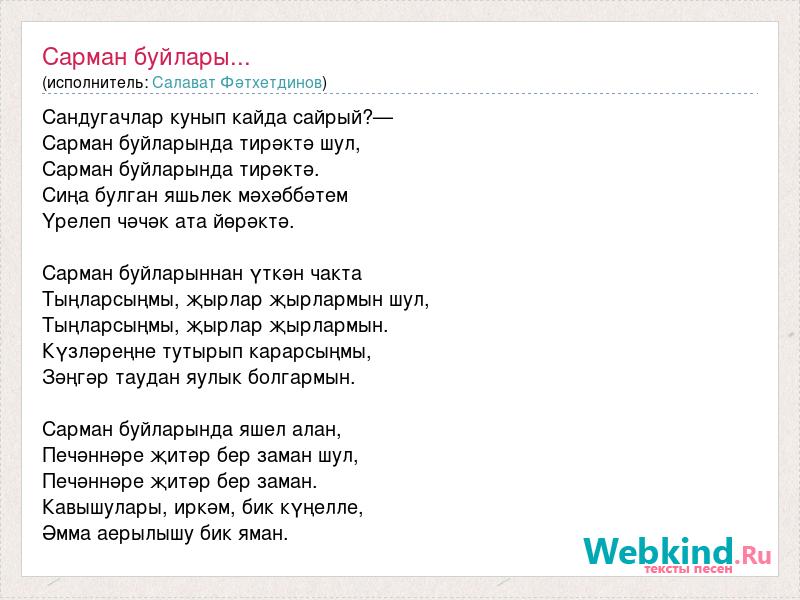 Сарман буйлары...
(исполнитель: Салават Фәтхетдинов)

Сандугачлар кунып кайда сайрый?—
Сарман буйларында тирәктә шул,
Сарман буйларында тирәктә.
Сиңа булган яшьлек мәхәббәтем
Үрелеп чәчәк ата йөрәктә.

Сарман буйларыннан үткән чакта
Тыңларсыңмы, җырлар җырлармын шул,
Тыңларсыңмы, җырлар җырлармын.
Күзләреңне тутырып карарсыңмы,
Зәңгәр таудан яулык болгармын.

Сарман буйларында яшел алан,
Печәннәре җитәр бер заман шул,
Печәннәре җитәр бер заман.
Кавышулары, иркәм, бик күңелле,
Әмма аерылышу бик яман.

Webkind.Ru
тексты песен